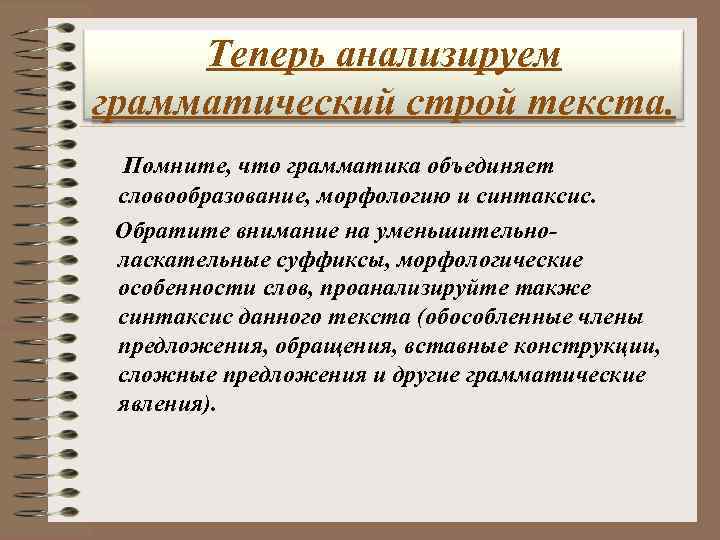 Теперь анализируем грамматический строй текста.

Помните, что грамматика объединяет словообразование, морфологию и синтаксис.

Обратите внимание на уменьшительно-ласкательные суффиксы, морфологические особенности слов, проанализируйте также синтаксис данного текста (обособленные члены предложения, обращения, вставные конструкции, сложные предложения и другие грамматические явления).